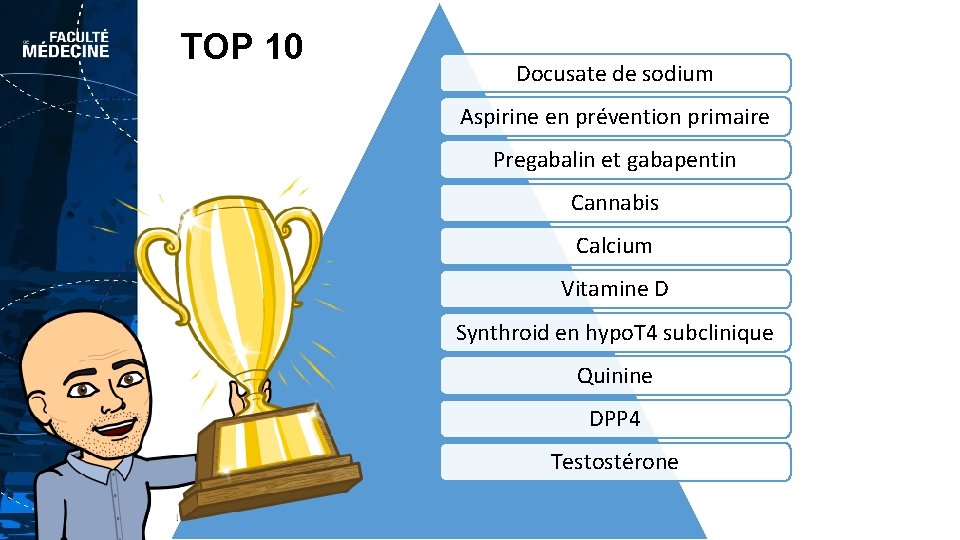 FACULTÉ DE MÉDECINE

TOP 10

Docusate de sodium
Aspirine en prévention primaire
Pregabalin et gabapentin
Cannabis
Calcium
Vitamine D
Synthroid en hypoT4 subclinique
Quinine
DPP4
Testostérone